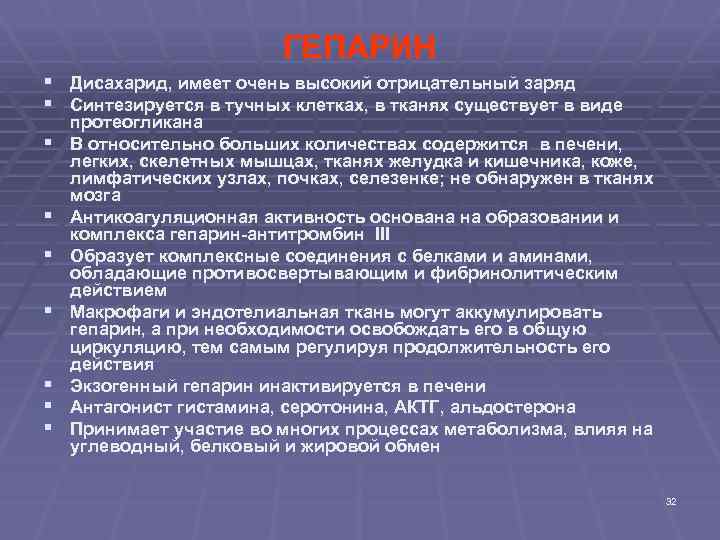 ГЕПАРИН

▪ Дисахарид, имеет очень высокий отрицательный заряд
▪ Синтезируется в тучных клетках, в тканях существует в виде протеогликана
▪ В относительно больших количествах содержится в печени, легких, скелетных мышцах, тканях желудка и кишечника, коже, лимфатических узлах, почках, селезенке; не обнаружен в тканях мозга
▪ Антикоагуляционная активность основана на образовании и комплекса гепарин-антитромбин III
▪ Образует комплексные соединения с белками и аминами, обладающие противосвертывающим и фибринолитическим действием
▪ Макрофаги и эндотелиальная ткань могут аккумулировать гепарин, а при необходимости освобождать его в общую циркуляцию, тем самым регулируя продолжительность его действия
▪ Экзогенный гепарин инактивируется в печени
▪ Антагонист гистамина, серотонина, АКТГ, альдостерона
▪ Принимает участие во многих процессах метаболизма, влияя на углеводный, белковый и жировой обмен

32